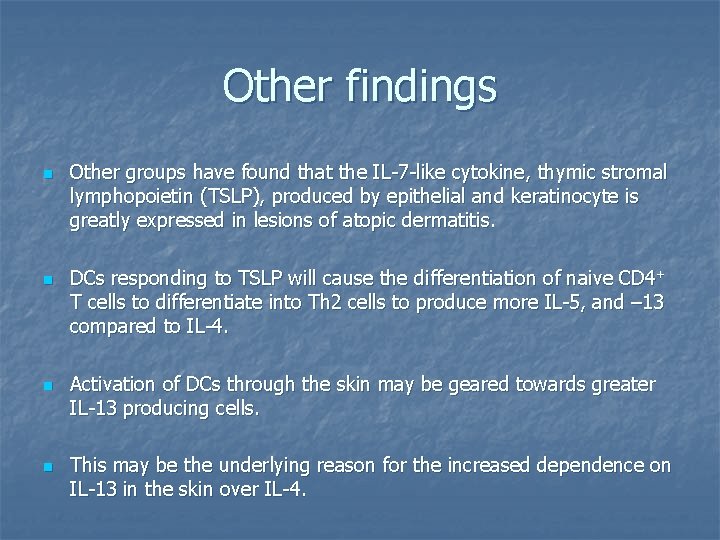 Other findings

- Other groups have found that the IL-7-like cytokine, thymic stromal lymphopoietin (TSLP), produced by epithelial and keratinocyte is greatly expressed in lesions of atopic dermatitis.

- DCs responding to TSLP will cause the differentiation of naive CD4$^+$ T cells to differentiate into Th2 cells to produce more IL-5, and –13 compared to IL-4.

- Activation of DCs through the skin may be geared towards greater IL-13 producing cells.

- This may be the underlying reason for the increased dependence on IL-13 in the skin over IL-4.